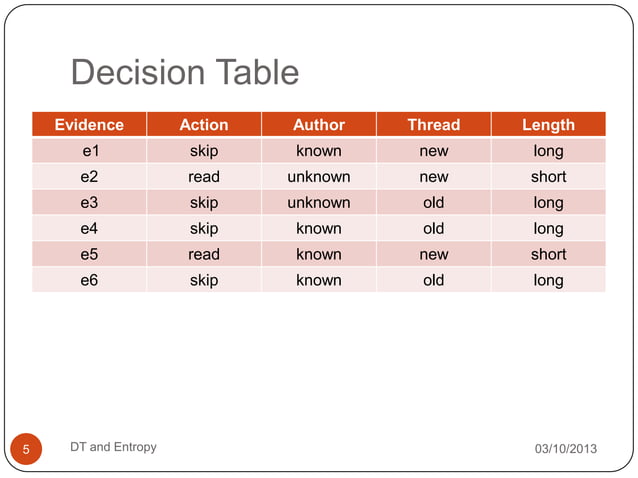 Decision Table

| Evidence | Action | Author | Thread | Length |
|---|---|---|---|---|
| e1 | skip | known | new | long |
| e2 | read | unknown | new | short |
| e3 | skip | unknown | old | long |
| e4 | skip | known | old | long |
| e5 | read | known | new | short |
| e6 | skip | known | old | long |

5

DT and Entropy

03/10/2013